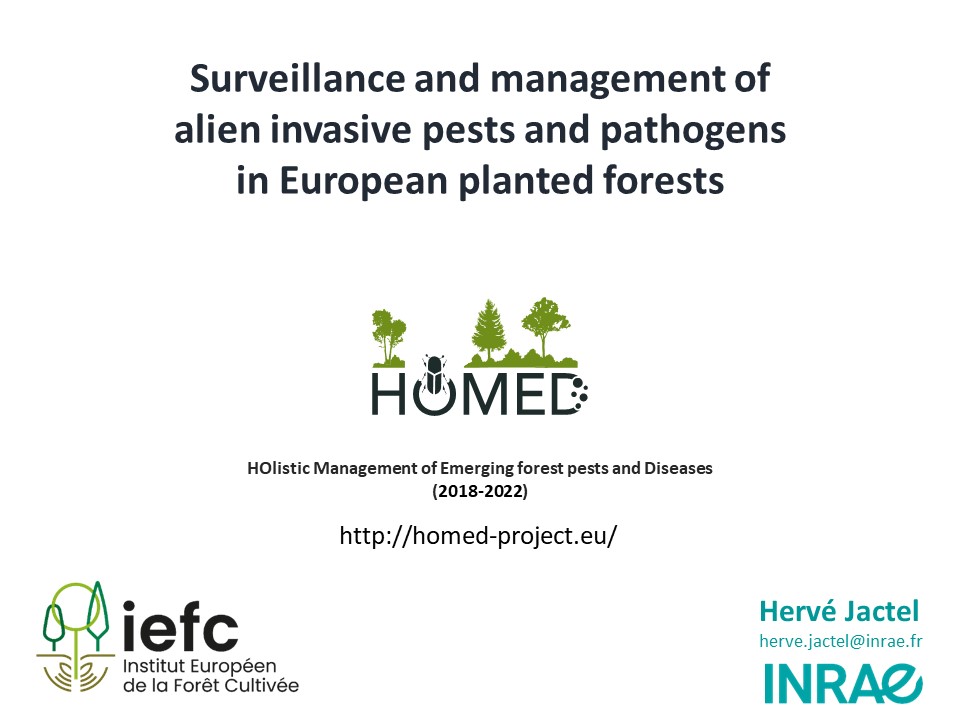 Surveillance and management of alien invasive pests and pathogens in European planted forests

HOMED

HOlistic Management of Emerging forest pests and Diseases
(2018-2022)

http://homed-project.eu/

iefc
Institut Européen de la Forêt Cultivée

Hervé Jactel
herve.jactel@inrae.fr
INRAE